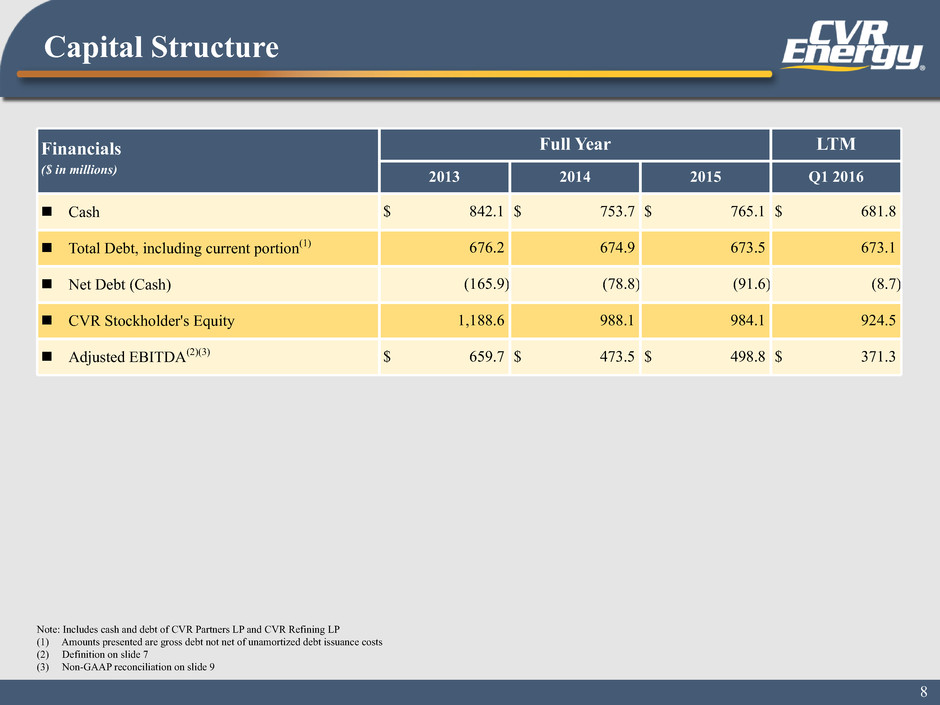 Capital Structure

CVR Energy®

| Financials ($ in millions) | Full Year 2013 | Full Year 2014 | Full Year 2015 | LTM Q1 2016 |
|---|---|---|---|---|
| ■ Cash | $ 842.1 | $ 753.7 | $ 765.1 | $ 681.8 |
| ■ Total Debt, including current portion$^{(1)}$ | 676.2 | 674.9 | 673.5 | 673.1 |
| ■ Net Debt (Cash) | (165.9) | (78.8) | (91.6) | (8.7) |
| ■ CVR Stockholder's Equity | 1,188.6 | 988.1 | 984.1 | 924.5 |
| ■ Adjusted EBITDA$^{(2)(3)}$ | $ 659.7 | $ 473.5 | $ 498.8 | $ 371.3 |

Note: Includes cash and debt of CVR Partners LP and CVR Refining LP
(1) Amounts presented are gross debt not net of unamortized debt issuance costs
(2) Definition on slide 7
(3) Non-GAAP reconciliation on slide 9

8